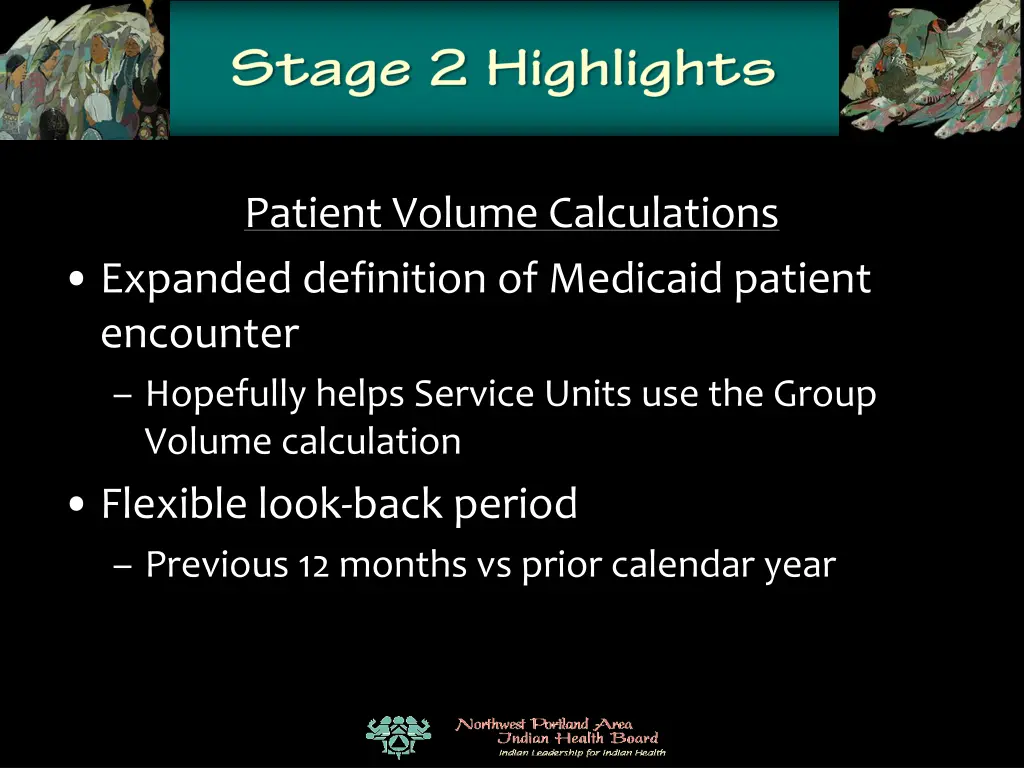 Stage 2 Highlights

Patient Volume Calculations

• Expanded definition of Medicaid patient encounter
– Hopefully helps Service Units use the Group Volume calculation

• Flexible look-back period
– Previous 12 months vs prior calendar year

Northwest Portland Area Indian Health Board
Indian Leadership for Indian Health